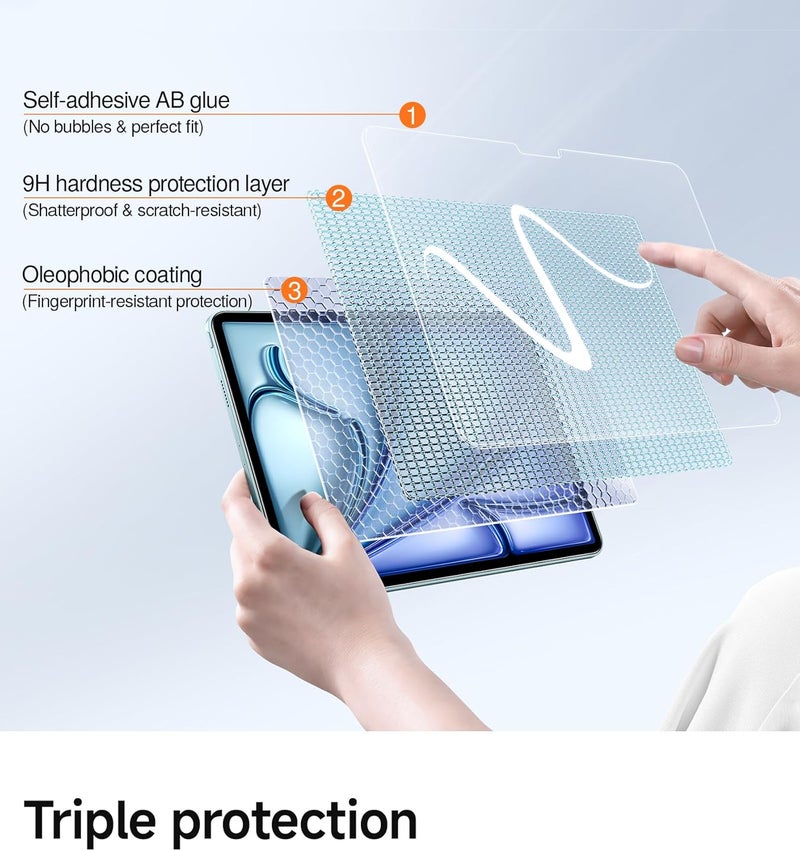 Self-adhesive AB glue
(No bubbles & perfect fit)
1

9H hardness protection layer
(Shatterproof & scratch-resistant)
2

Oleophobic coating
(Fingerprint-resistant protection)
3

Triple protection